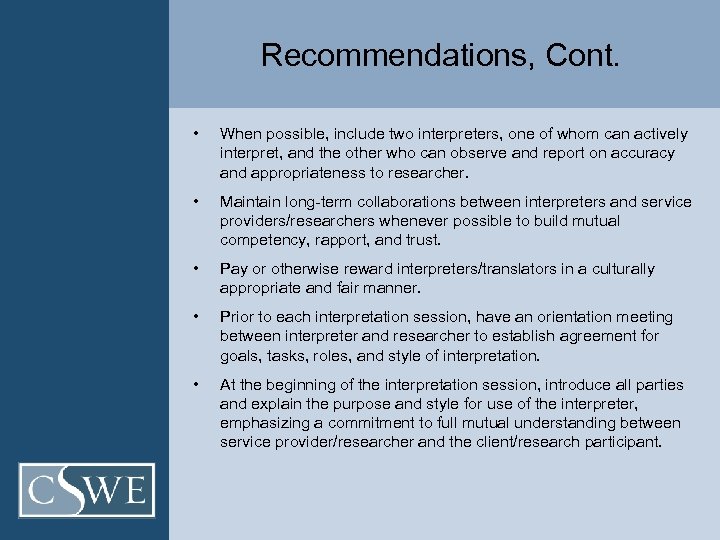 Recommendations, Cont.

• When possible, include two interpreters, one of whom can actively interpret, and the other who can observe and report on accuracy and appropriateness to researcher.

• Maintain long-term collaborations between interpreters and service providers/researchers whenever possible to build mutual competency, rapport, and trust.

• Pay or otherwise reward interpreters/translators in a culturally appropriate and fair manner.

• Prior to each interpretation session, have an orientation meeting between interpreter and researcher to establish agreement for goals, tasks, roles, and style of interpretation.

• At the beginning of the interpretation session, introduce all parties and explain the purpose and style for use of the interpreter, emphasizing a commitment to full mutual understanding between service provider/researcher and the client/research participant.

CSWE